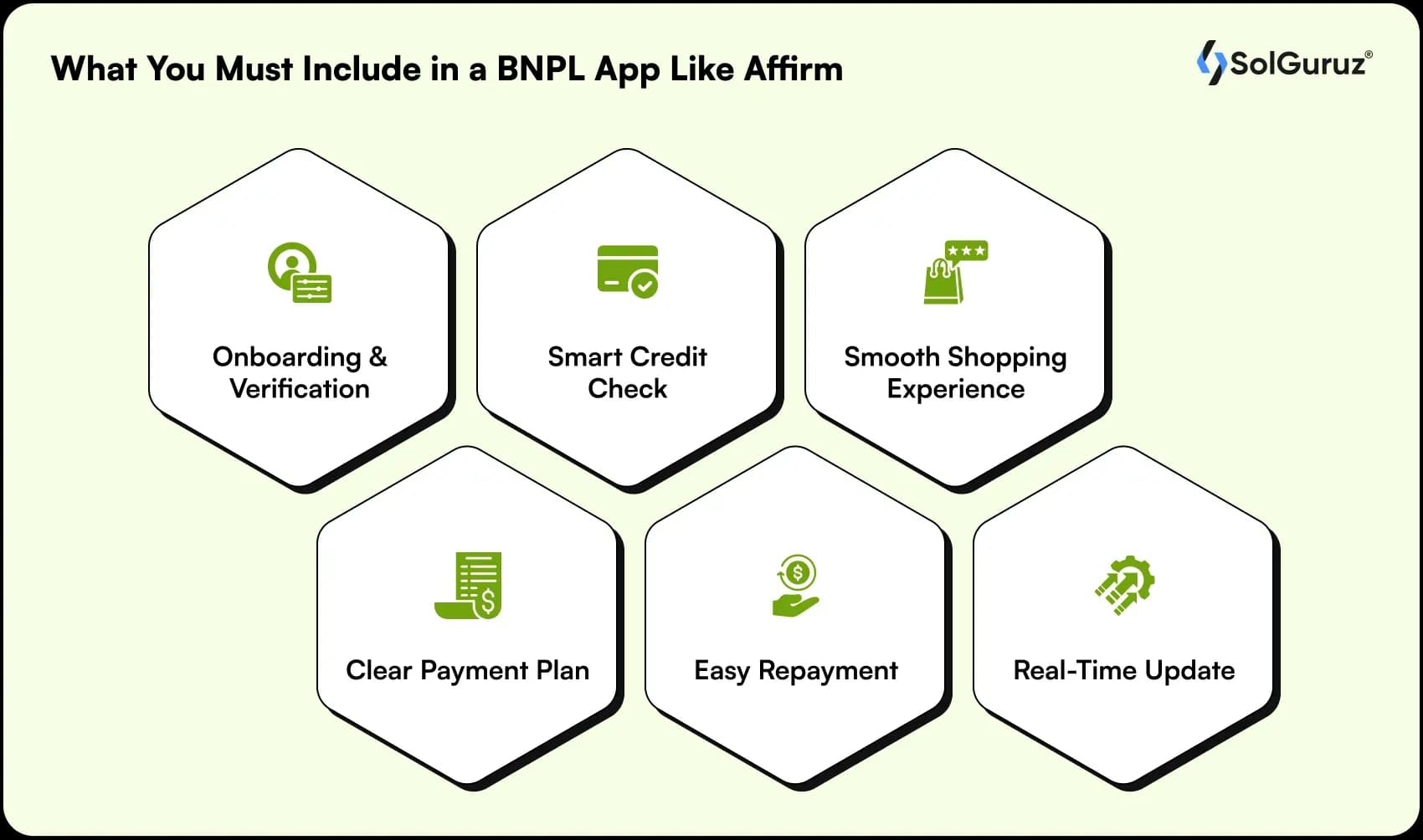 What You Must Include in a BNPL App Like Affirm

SolGuruz®

Onboarding & Verification

Smart Credit Check

Smooth Shopping Experience

Clear Payment Plan

Easy Repayment

Real-Time Update